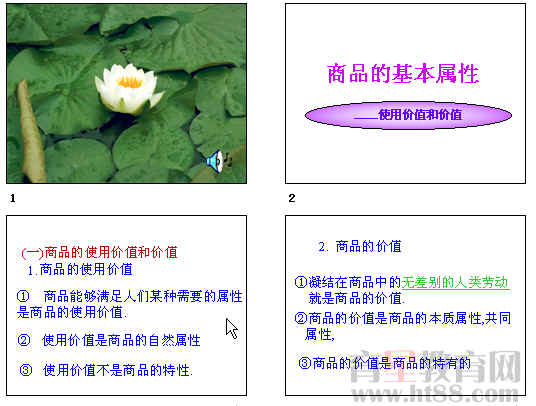 1

商品的基本属性

——使用价值和价值

2

(一)商品的使用价值和价值
1.商品的使用价值

① 商品能够满足人们某种需要的属性是商品的使用价值.

② 使用价值是商品的自然属性

③ 使用价值不是商品的特性.

2. 商品的价值

①凝结在商品中的无差别的人类劳动就是商品的价值.

②商品的价值是商品的本质属性,共同属性,

③商品的价值是商品的特有的

育星教育网
www.ht88.com